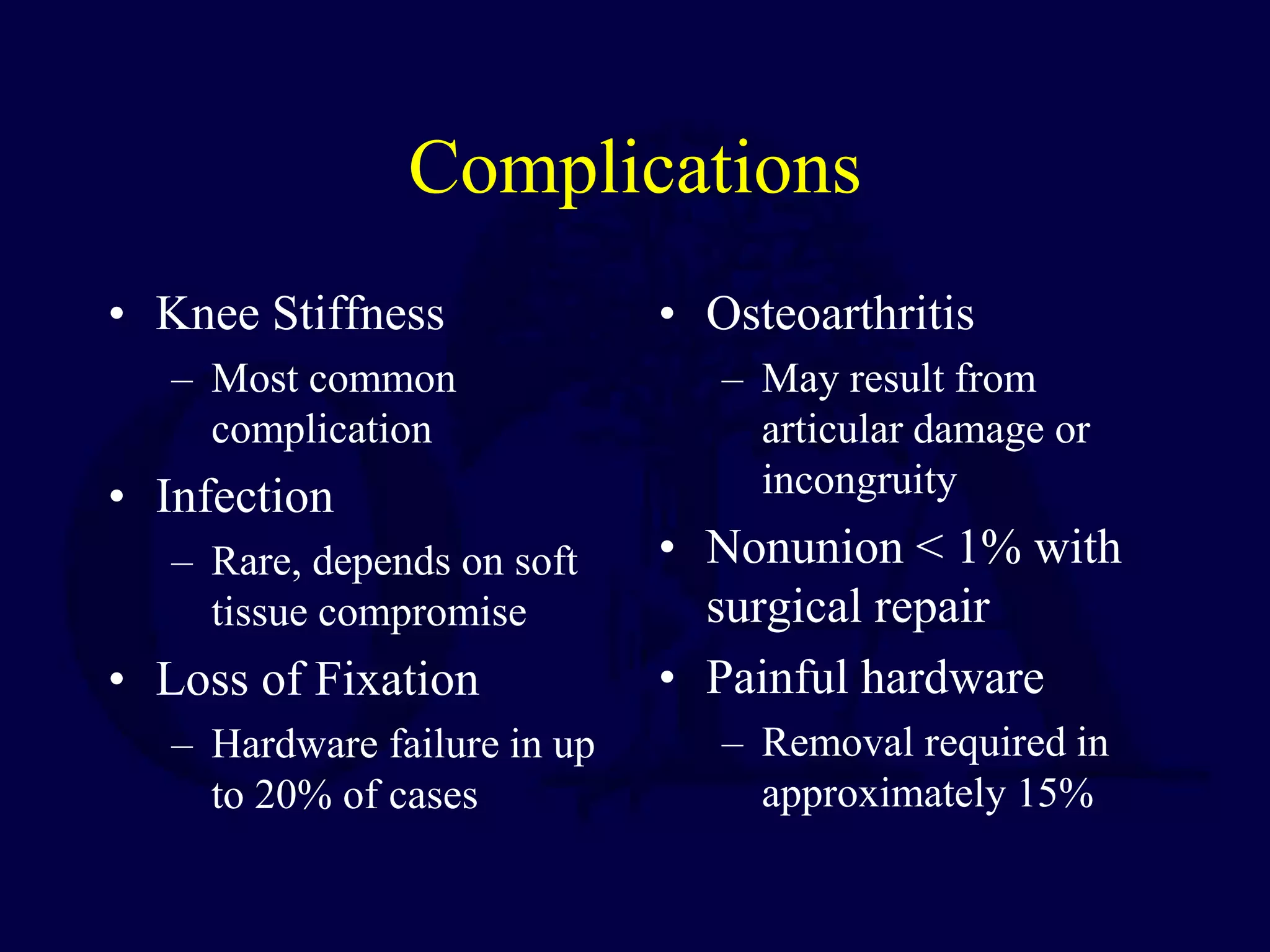 Complications

• Knee Stiffness
– Most common complication
• Infection
– Rare, depends on soft tissue compromise
• Loss of Fixation
– Hardware failure in up to 20% of cases

• Osteoarthritis
– May result from articular damage or incongruity
• Nonunion < 1% with surgical repair
• Painful hardware
– Removal required in approximately 15%